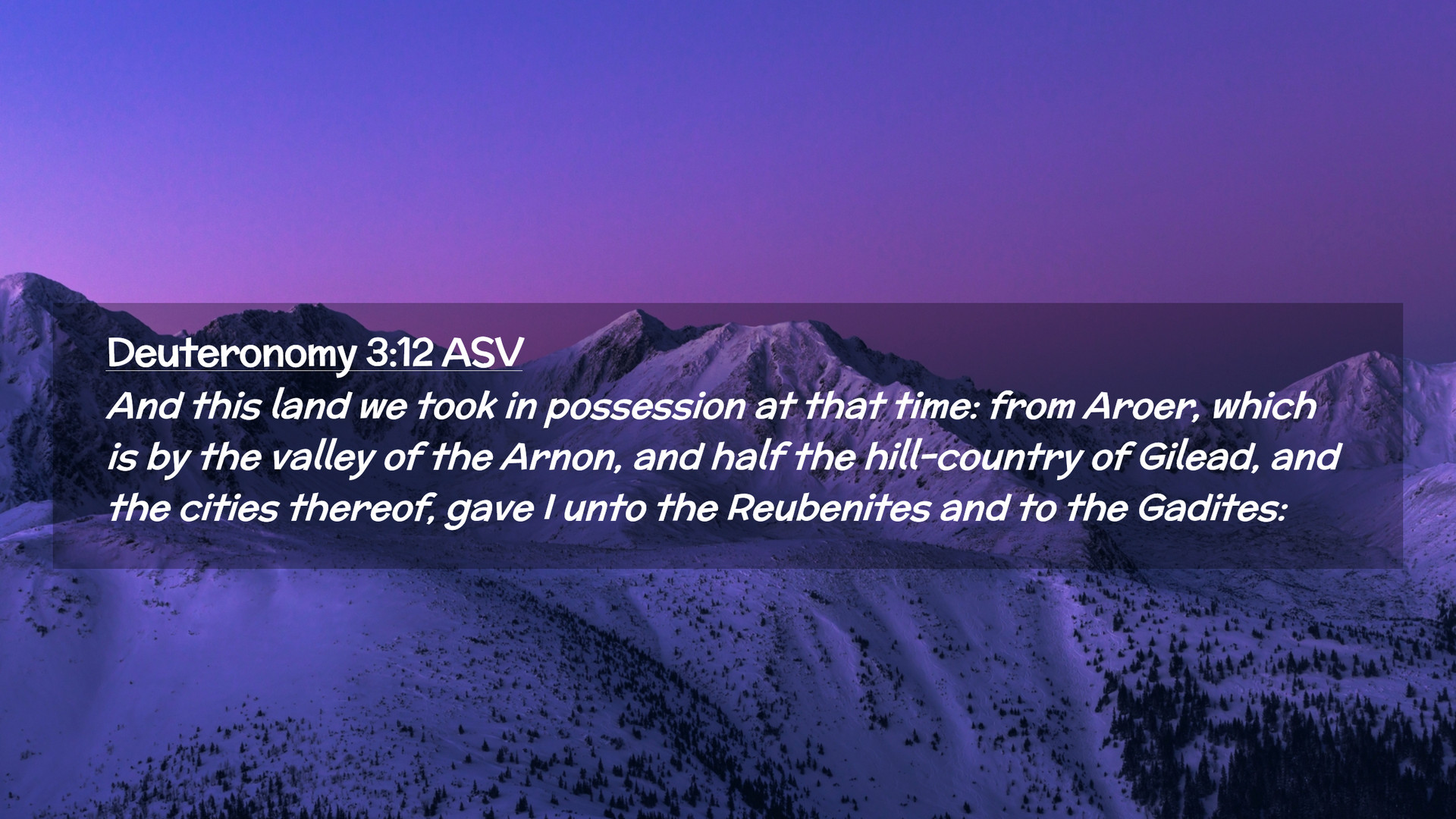 Deuteronomy 3:12 ASV
And this land we took in possession at that time: from Aroer, which is by the valley of the Arnon, and half the hill-country of Gilead, and the cities thereof, gave I unto the Reubenites and to the Gadites: